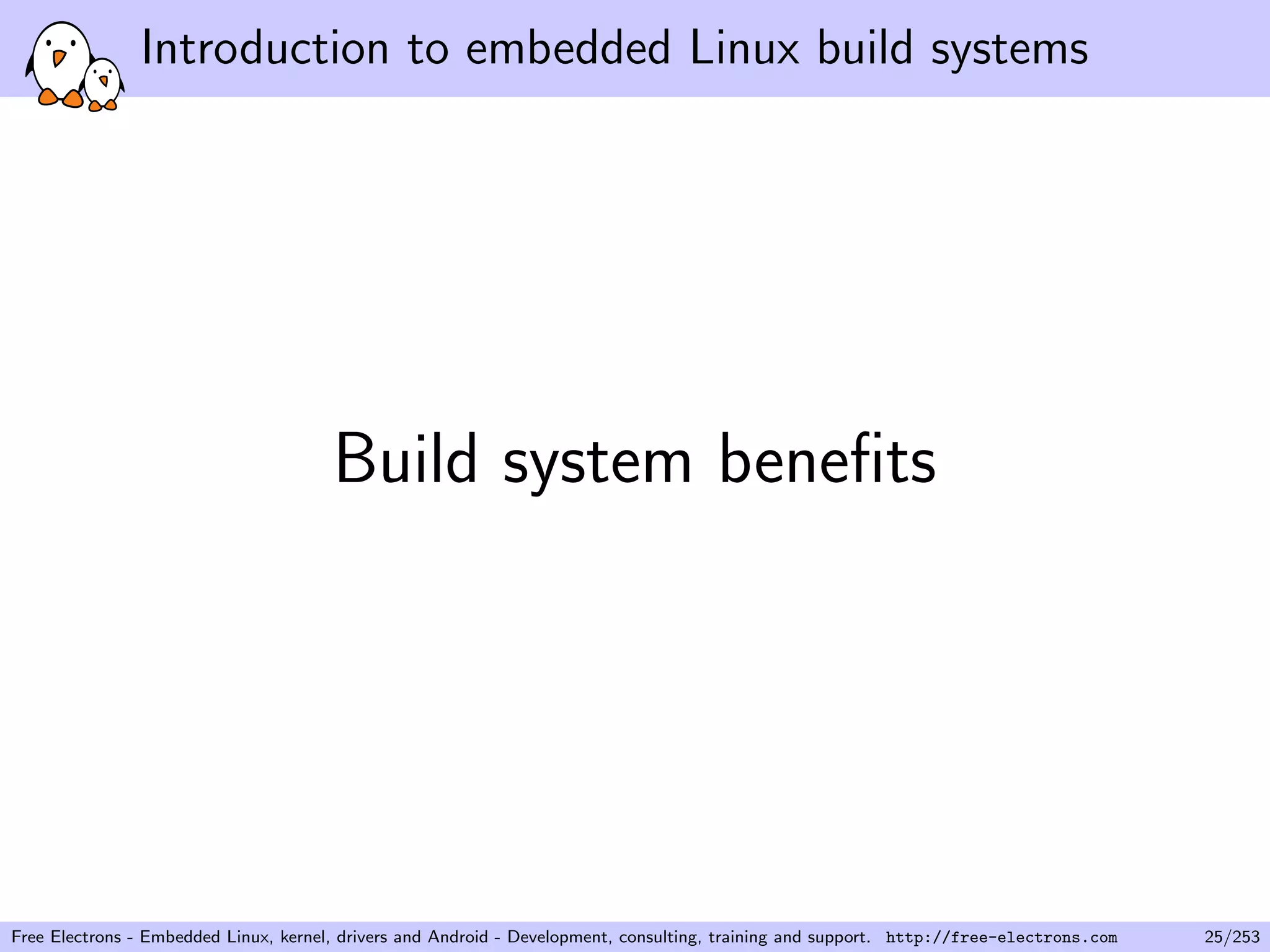 Introduction to embedded Linux build systems

Build system benefits

Free Electrons - Embedded Linux, kernel, drivers and Android - Development, consulting, training and support. http://free-electrons.com 25/253